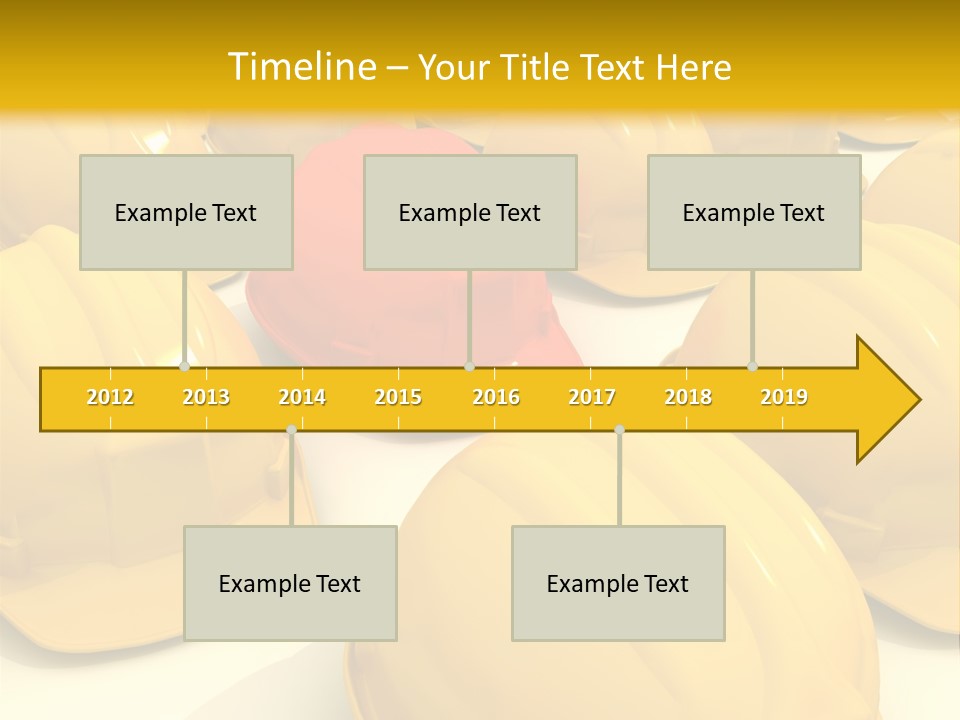 Timeline – Your Title Text Here

Example Text

Example Text

Example Text

2012 2013 2014 2015 2016 2017 2018 2019

Example Text

Example Text